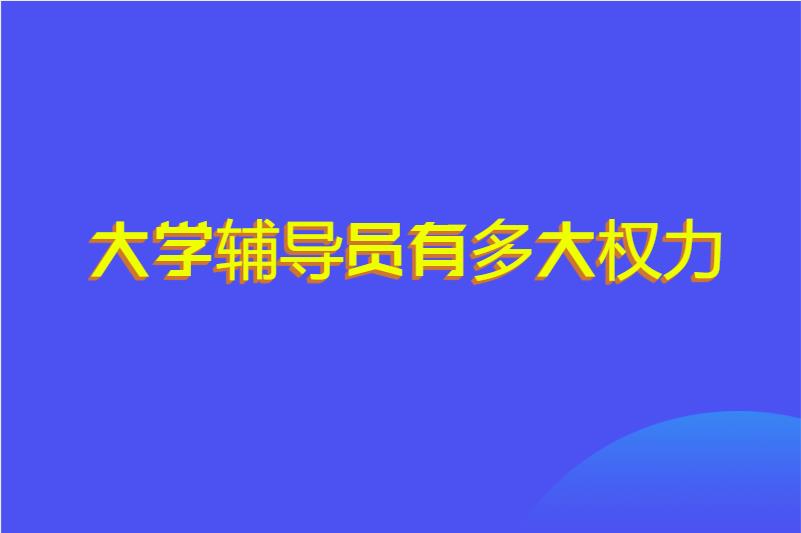 大学辅导员有多大权力